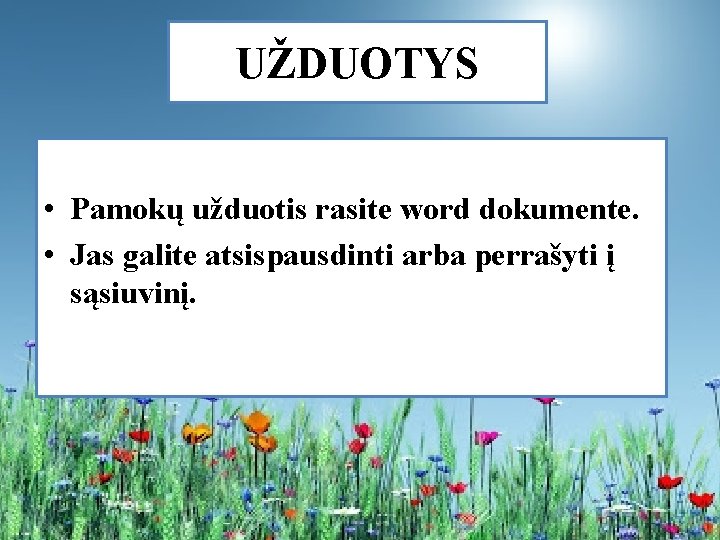 UŽDUOTYS

• Pamokų užduotis rasite word dokumente.
• Jas galite atsispausdinti arba perrašyti į sąsiuvinį.